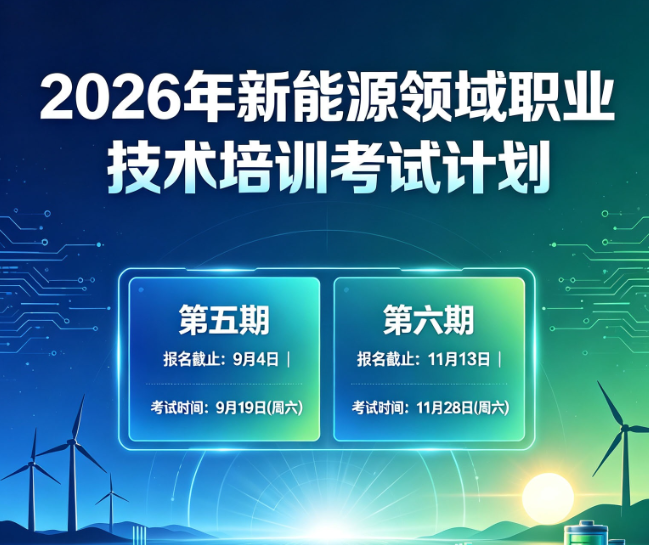 2026年新能源领域职业技术培训考试计划

第五期
报名截止：9月4日 |
考试时间：9月19日(周六)

第六期
报名截止：11月13日 |
考试时间：11月28日(周六)